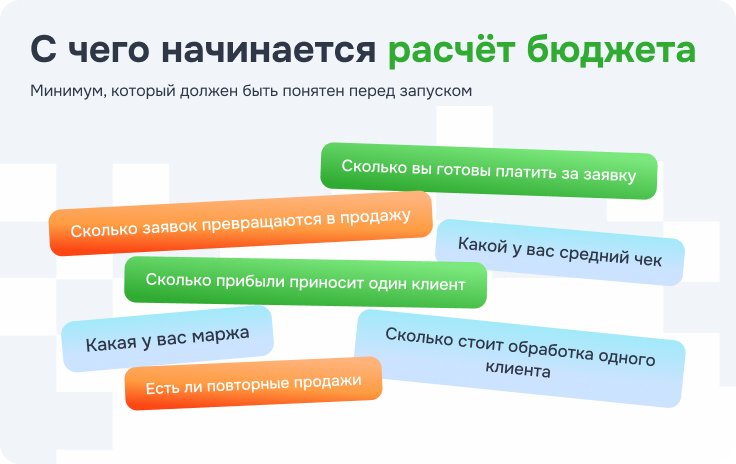 С чего начинается расчёт бюджета

Минимум, который должен быть понятен перед запуском

Сколько вы готовы платить за заявку

Сколько заявок превращаются в продажу

Какой у вас средний чек

Сколько прибыли приносит один клиент

Какая у вас маржа

Сколько стоит обработка одного клиента

Есть ли повторные продажи